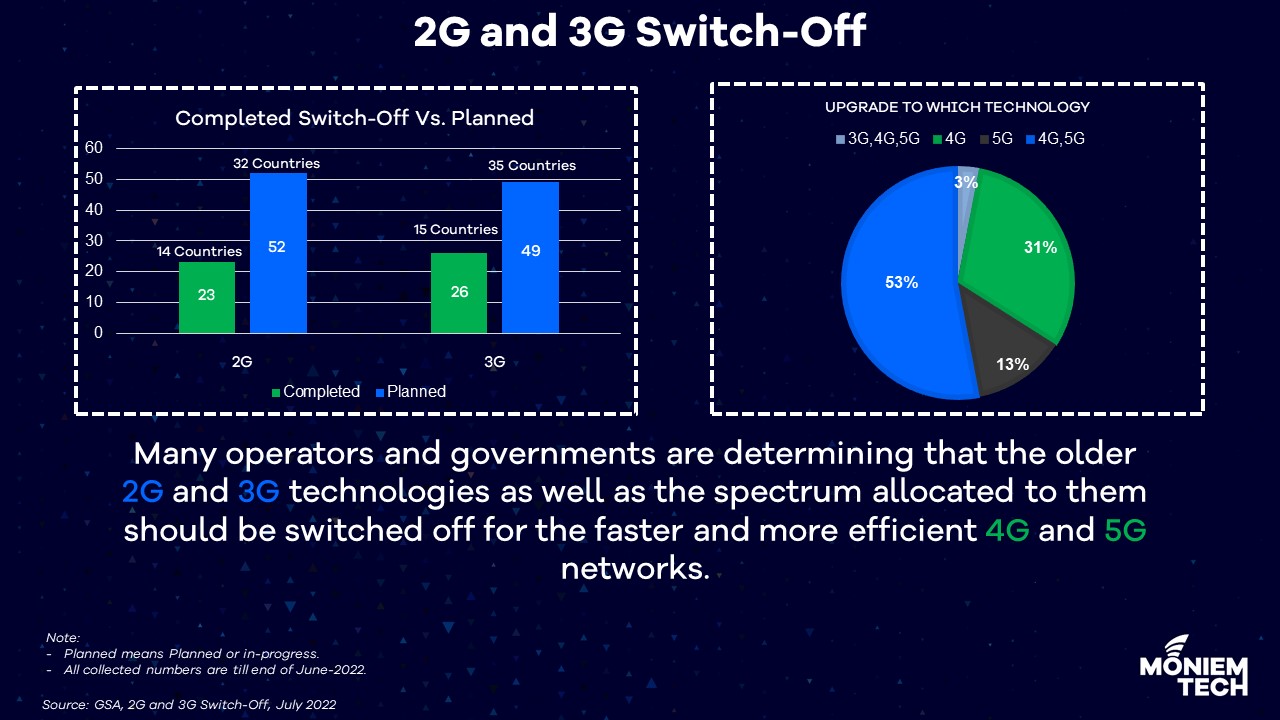 2G and 3G Switch-Off

Completed Switch-Off Vs. Planned

60
50
40
30
20
10
0

14 Countries
23
32 Countries
52
15 Countries
26
35 Countries
49

2G
3G

Completed Planned

UPGRADE TO WHICH TECHNOLOGY

3G,4G,5G 4G 5G 4G,5G

3%
31%
13%
53%

Many operators and governments are determining that the older 2G and 3G technologies as well as the spectrum allocated to them should be switched off for the faster and more efficient 4G and 5G networks.

Note:
- Planned means Planned or in-progress.
- All collected numbers are till end of June-2022.

Source: GSA, 2G and 3G Switch-Off, July 2022

MONIEM TECH